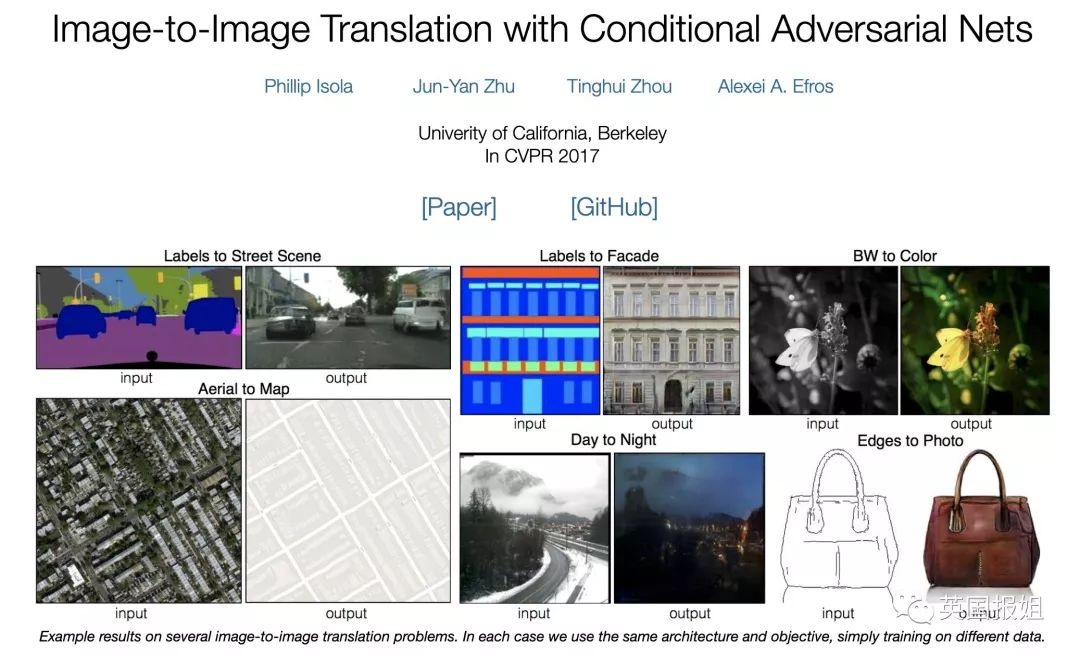 Image-to-Image Translation with Conditional Adversarial Nets

Phillip Isola Jun-Yan Zhu Tinghui Zhou Alexei A. Efros

University of California, Berkeley
In CVPR 2017

[Paper] [GitHub]

Labels to Street Scene

input output

Aerial to Map

input output

Labels to Facade

input output

Day to Night

input output

BW to Color

input output

Edges to Photo

input output

英国报姐

Example results on several image-to-image translation problems. In each case we use the same architecture and objective, simply training on different data.